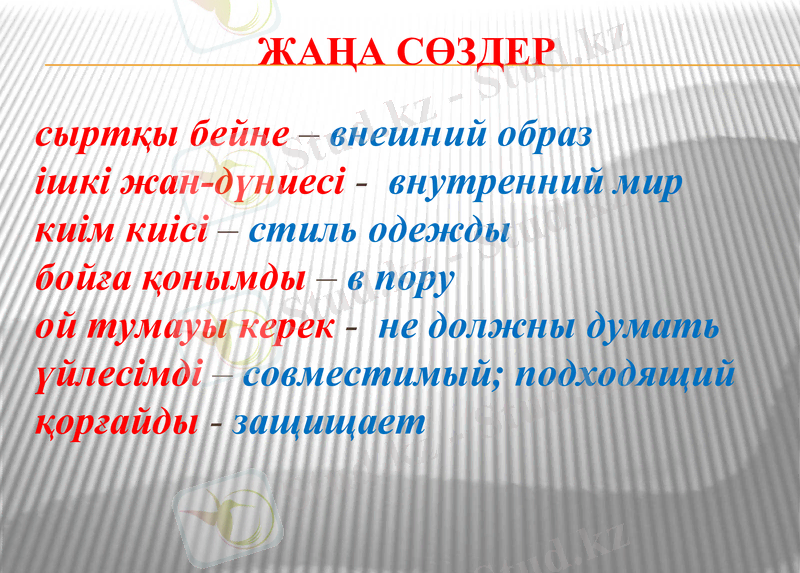 ЖАҢА СӨЗДЕР

сыртқы бейне – внешний образ
ішкі жан-дүниесі - внутренний мир
киім киісі – стиль одежды
бойға қонымды – в пору
ой тумауы керек - не должны думать
үйлесімді – совместимый; подходящий
қорғайды - защищает

Stud.kz - Stud.kz
Stud.kz - Stud.kz
Stud.kz - Stud.kz
Stud.kz